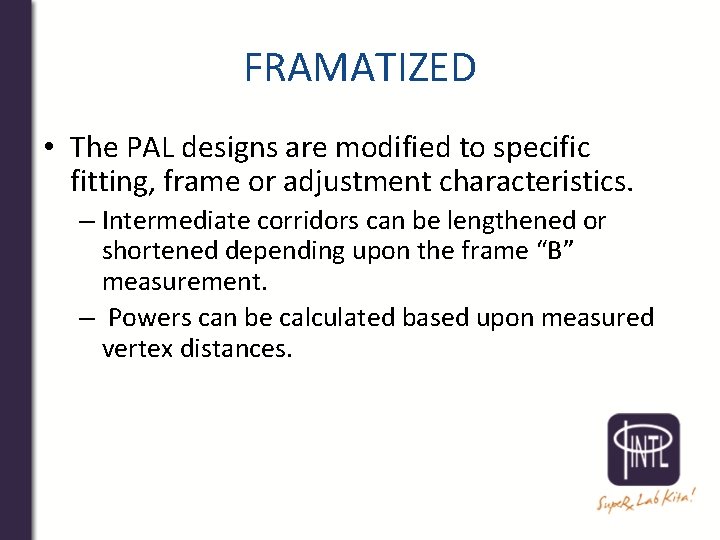 FRAMATIZED

• The PAL designs are modified to specific fitting, frame or adjustment characteristics.

– Intermediate corridors can be lengthened or shortened depending upon the frame “B” measurement.

– Powers can be calculated based upon measured vertex distances.

INTL

SupeRx Lab Kita!